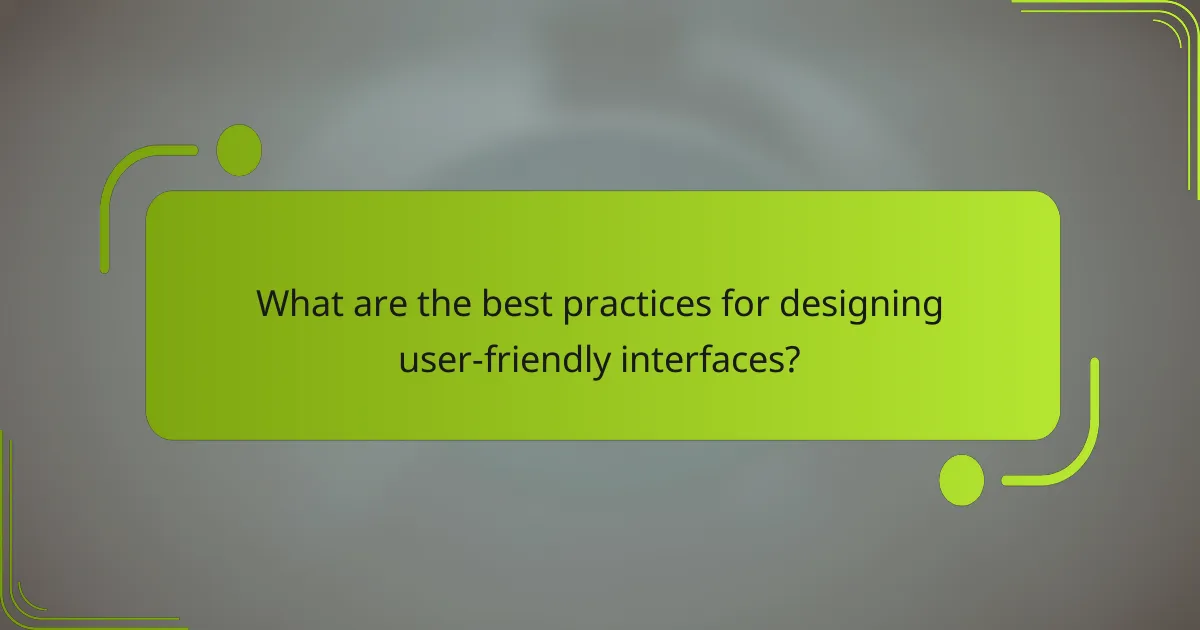 What are the best practices for designing user-friendly interfaces?